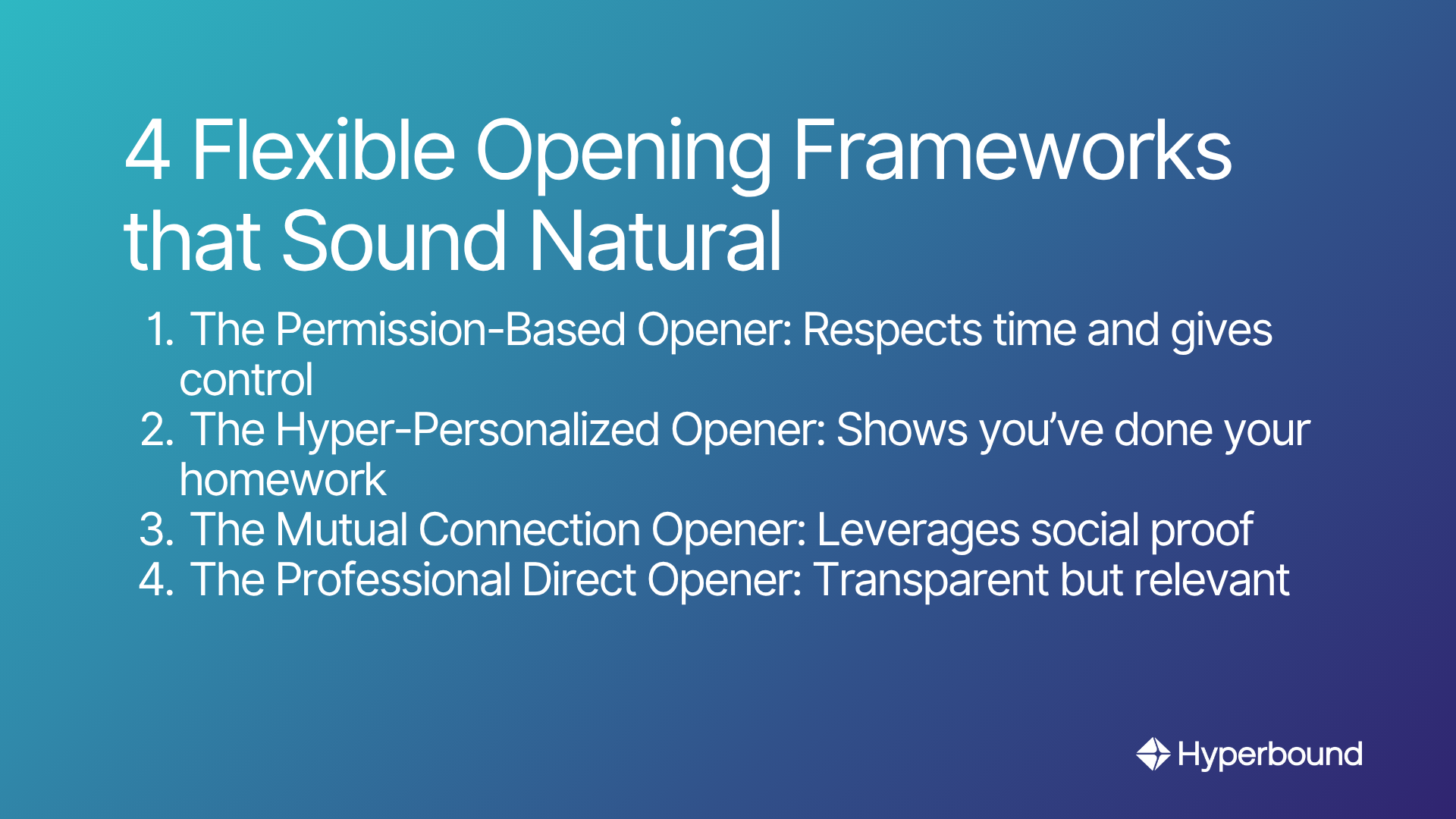 4 Flexible Opening Frameworks that Sound Natural

1. The Permission-Based Opener: Respects time and gives control
2. The Hyper-Personalized Opener: Shows you've done your homework
3. The Mutual Connection Opener: Leverages social proof
4. The Professional Direct Opener: Transparent but relevant

Hyperbound